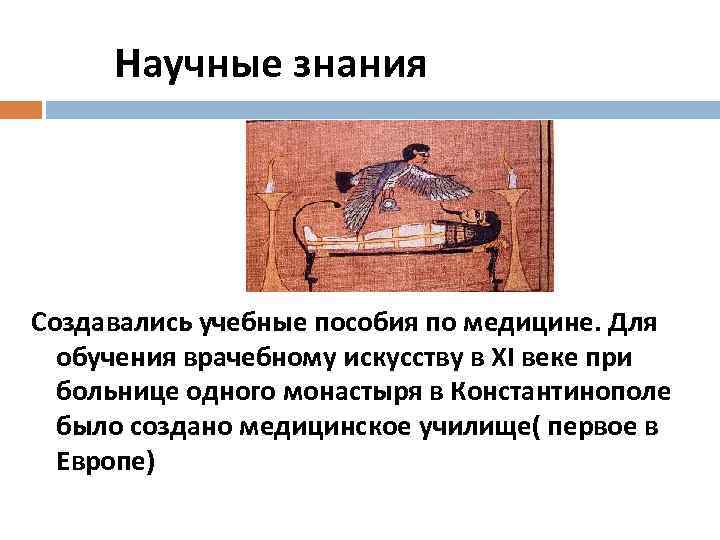 Научные знания

Создавались учебные пособия по медицине. Для обучения врачебному искусству в XI веке при больнице одного монастыря в Константинополе было создано медицинское училище( первое в Европе)